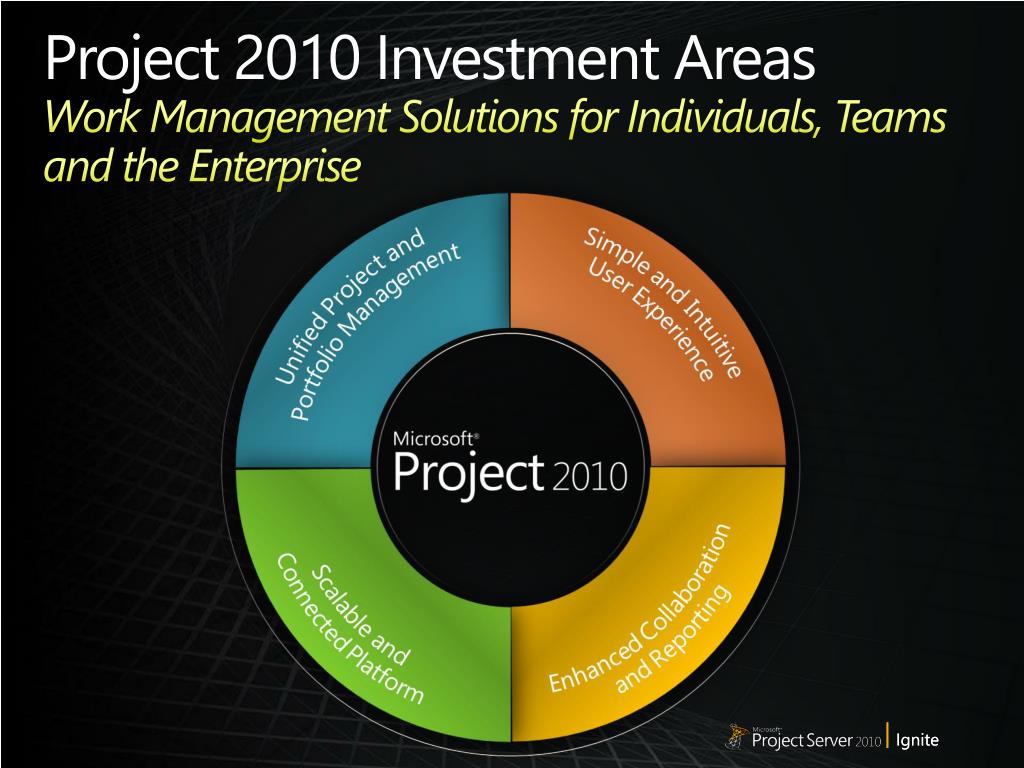 Project 2010 Investment Areas
Work Management Solutions for Individuals, Teams and the Enterprise

Unified Project and Portfolio Management

Simple and Intuitive User Experience

Microsoft® Project 2010

Scalable and Connected Platform

Enhanced Collaboration and Reporting

Microsoft® Project Server 2010 | Ignite